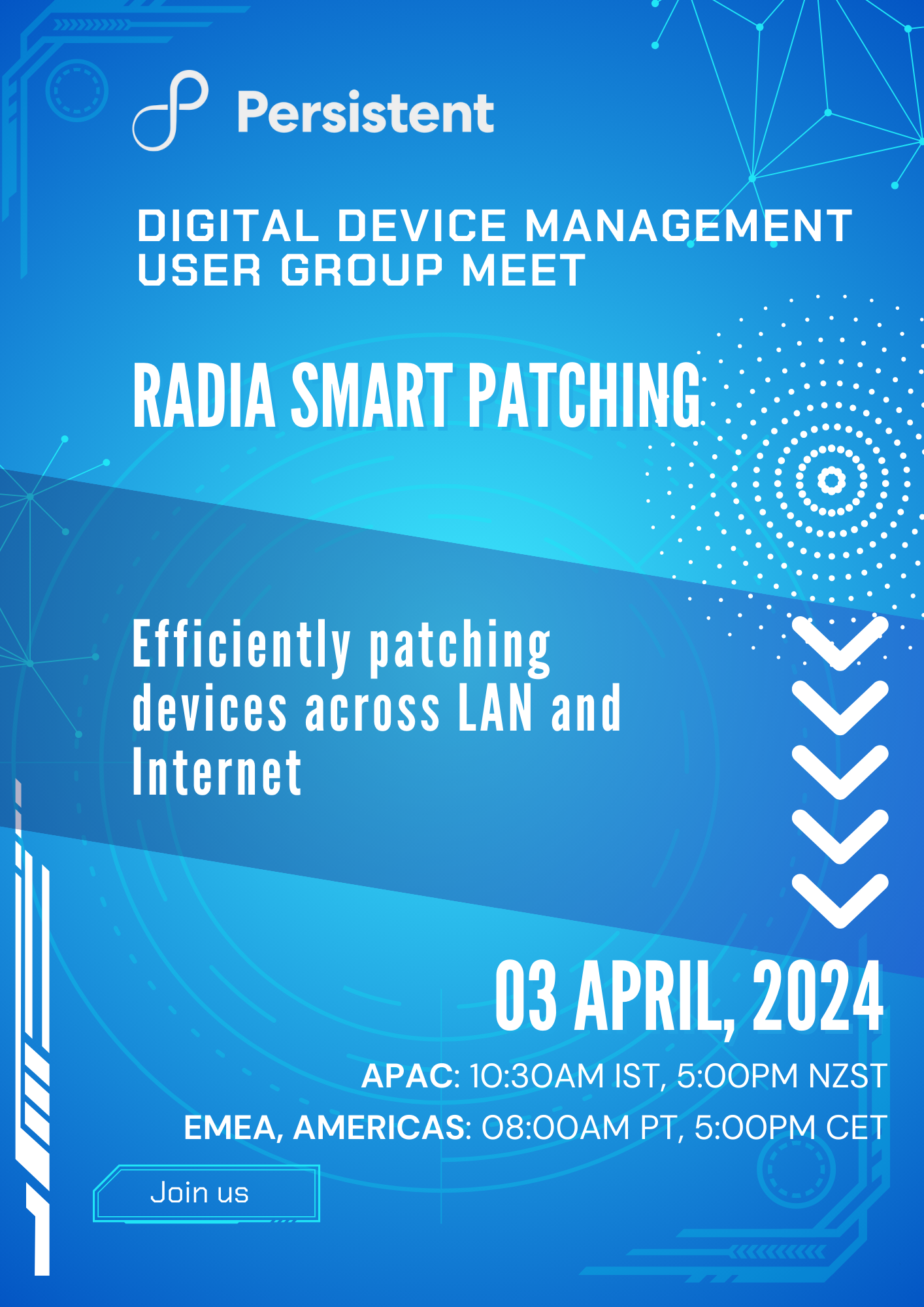 Persistent

DIGITAL DEVICE MANAGEMENT USER GROUP MEET

RADIA SMART PATCHING

Efficiently patching devices across LAN and Internet

03 APRIL, 2024

APAC: 10:30AM IST, 5:00PM NZST

EMEA, AMERICAS: 08:00AM PT, 5:00PM CET

Join us